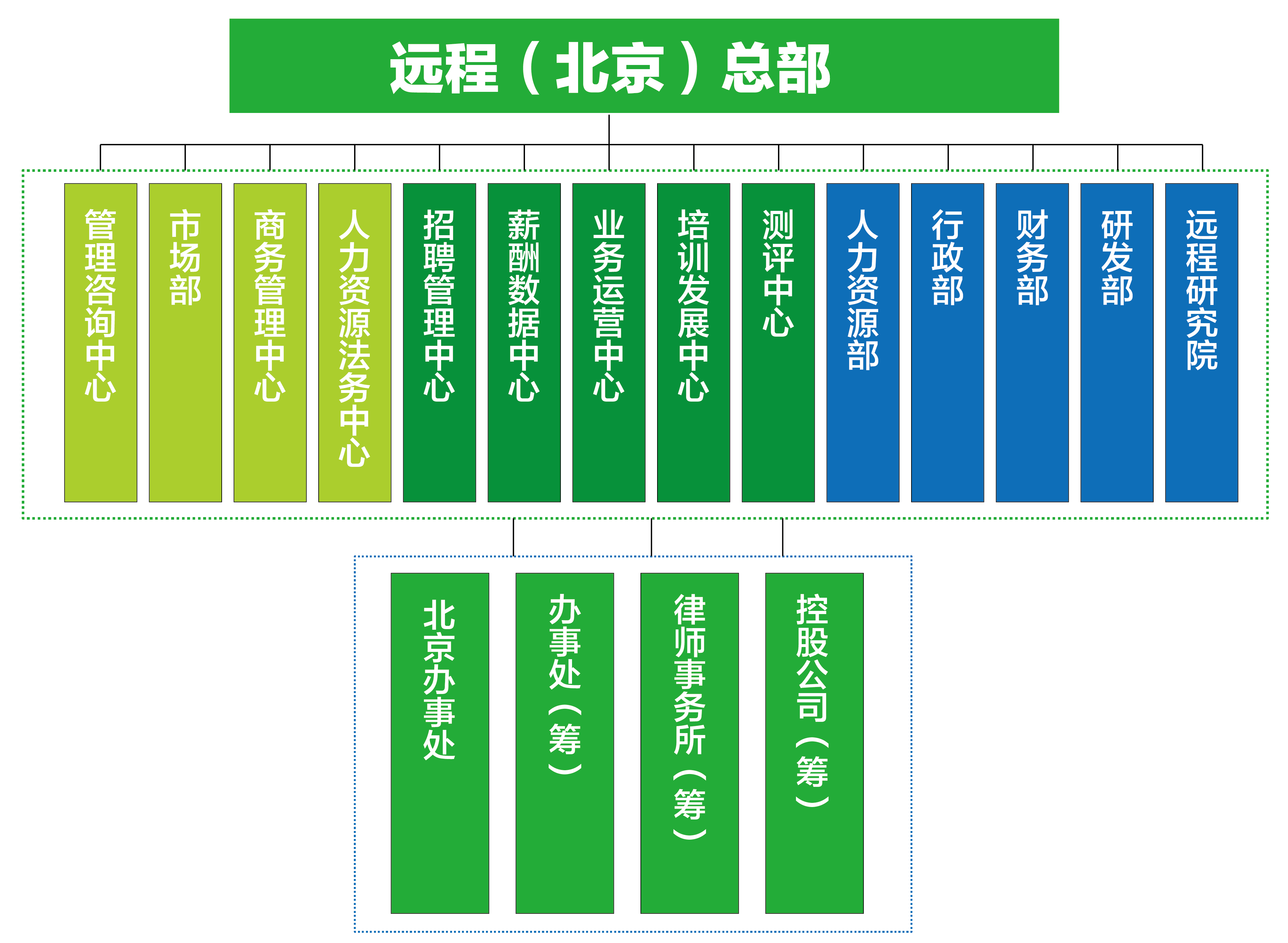 远程（北京）总部

管理咨询中心

市场部

商务管理中心

人力资源法务中心

招聘管理中心

薪酬数据中心

业务运营中心

培训发展中心

测评中心

人力资源部

行政部

财务部

研发部

远程研究院

北京办事处

办事处（筹）

律师事务所（筹）

控股公司（筹）